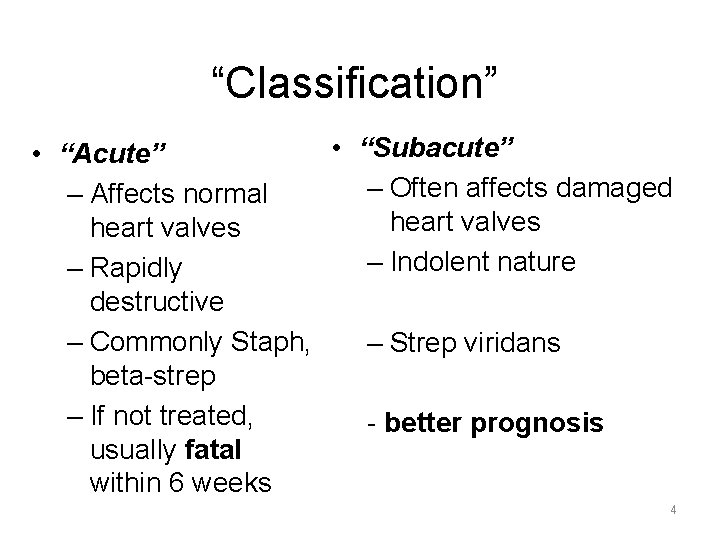 “Classification”

• “Acute”
– Affects normal heart valves
– Rapidly destructive
– Commonly Staph, beta-strep
– If not treated, usually fatal within 6 weeks

• “Subacute”
– Often affects damaged heart valves
– Indolent nature
– Strep viridans
- better prognosis

4